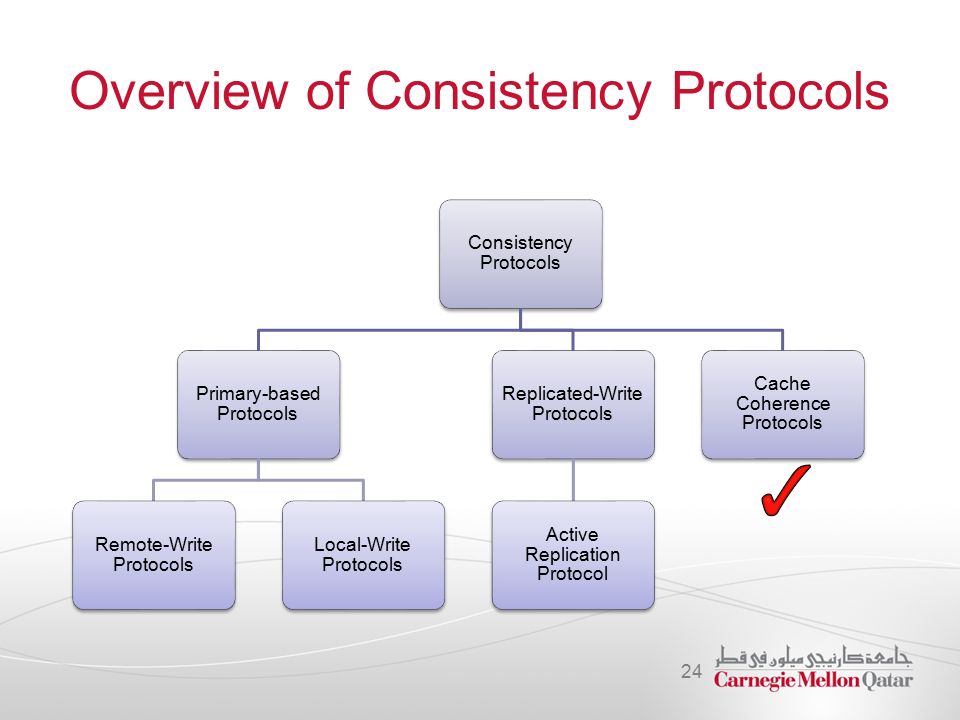 Overview of Consistency Protocols

Consistency Protocols

Primary-based Protocols

Replicated-Write Protocols

Cache Coherence Protocols

Remote-Write Protocols

Local-Write Protocols

Active Replication Protocol

24

جامعة كارنيجي ميلون في قطر
Carnegie Mellon Qatar